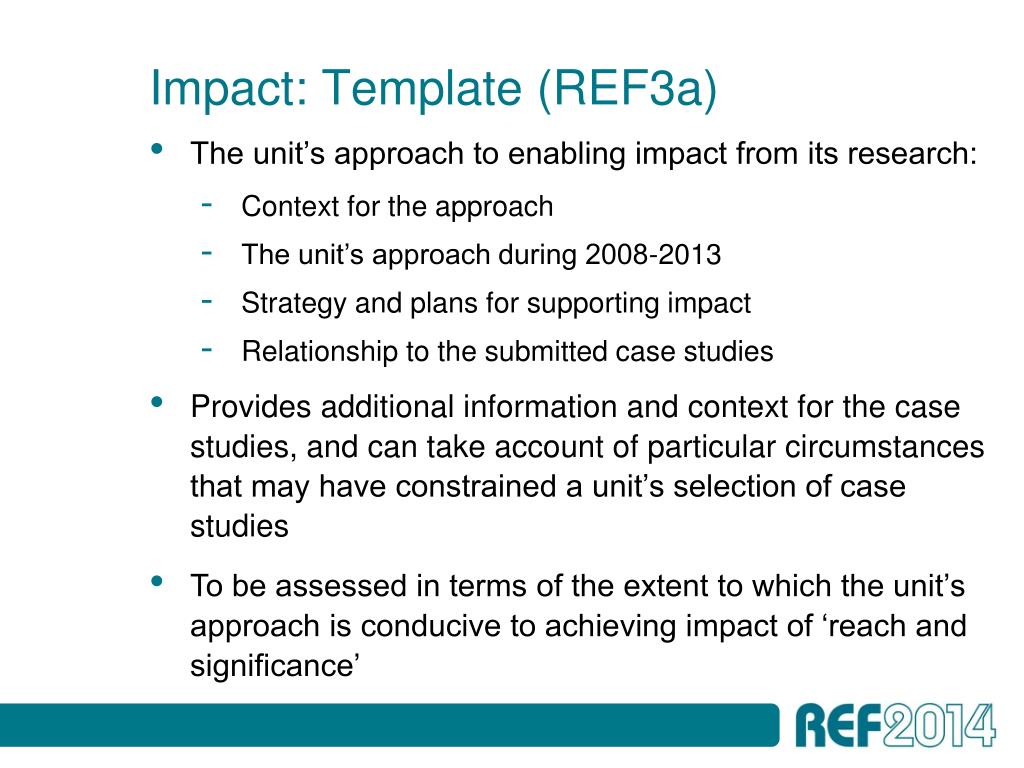 Impact: Template (REF3a)

• The unit’s approach to enabling impact from its research:

- Context for the approach
- The unit’s approach during 2008-2013
- Strategy and plans for supporting impact
- Relationship to the submitted case studies

• Provides additional information and context for the case studies, and can take account of particular circumstances that may have constrained a unit’s selection of case studies

• To be assessed in terms of the extent to which the unit’s approach is conducive to achieving impact of ‘reach and significance’

REF2014